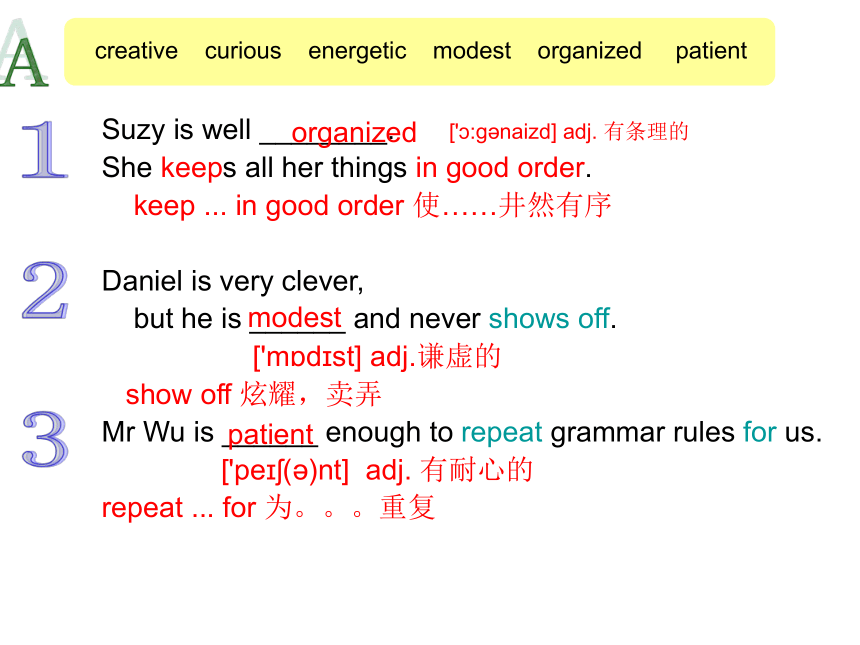 A

creative curious energetic modest organized patient

1

Suzy is well organized. ['ɔ:gənaizd] adj. 有条理的
She keeps all her things in good order.
keep ... in good order 使……井然有序

2

Daniel is very clever,
but he is modest and never shows off.
['mɒdɪst] adj.谦虚的
show off 炫耀，卖弄

3

Mr Wu is patient enough to repeat grammar rules for us.
['peɪʃ(ə)nt] adj. 有耐心的
repeat ... for 为。。。重复